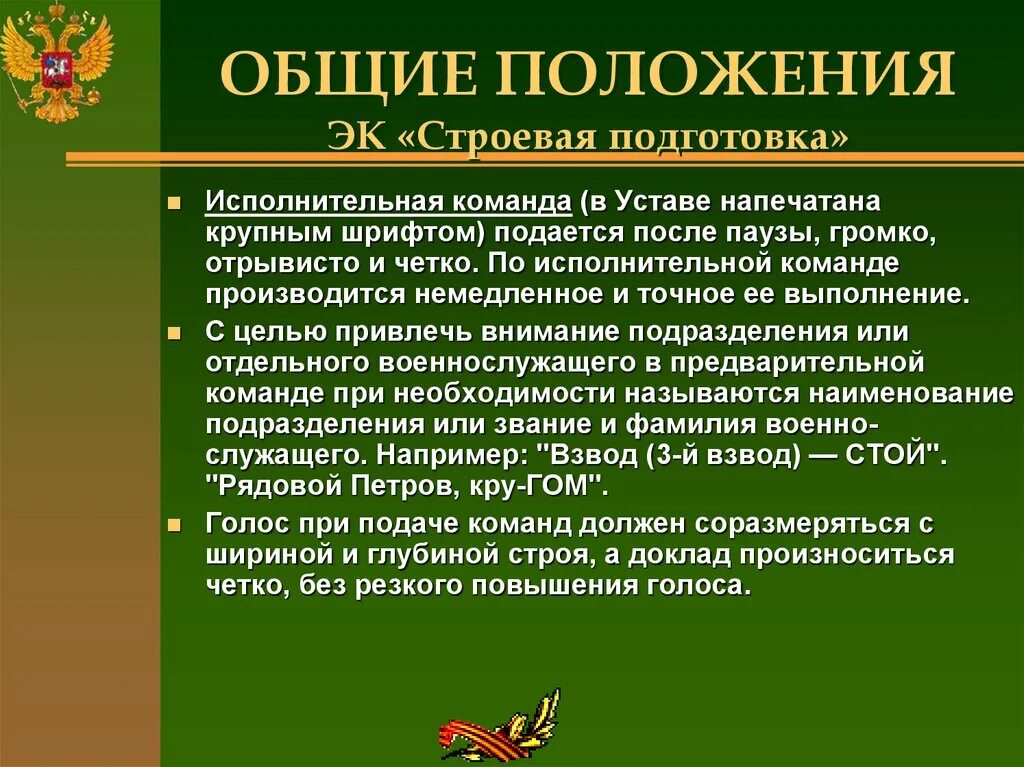 ОБЩИЕ ПОЛОЖЕНИЯ
ЭК «Строевая подготовка»

Исполнительная команда (в Уставе напечатана крупным шрифтом) подается после паузы, громко, отрывисто и четко. По исполнительной команде производится немедленное и точное ее выполнение.

С целью привлечь внимание подразделения или отдельного военнослужащего в предварительной команде при необходимости называются наименование подразделения или звание и фамилия военнослужащего. Например: "Взвод (3-й взвод) — СТОЙ". "Рядовой Петров, кру-ГОМ".

Голос при подаче команд должен соразмеряться с шириной и глубиной строя, а доклад произноситься четко, без резкого повышения голоса.